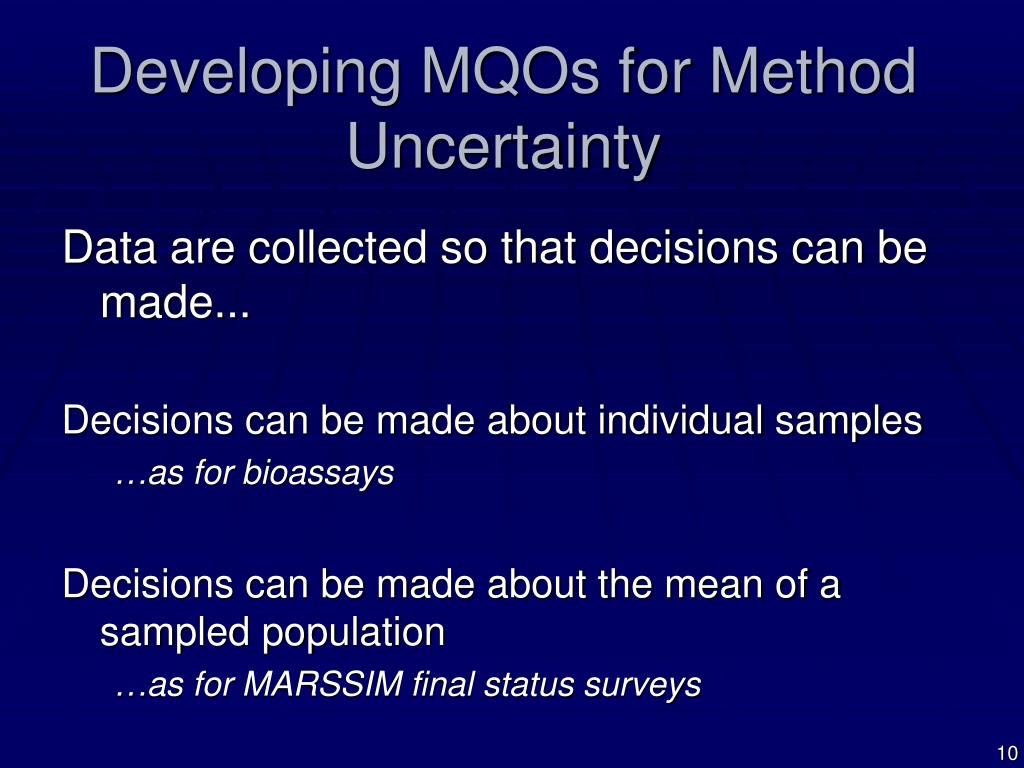 Developing MQOs for Method Uncertainty

Data are collected so that decisions can be made...

Decisions can be made about individual samples

…as for bioassays

Decisions can be made about the mean of a sampled population

…as for MARSSIM final status surveys

10